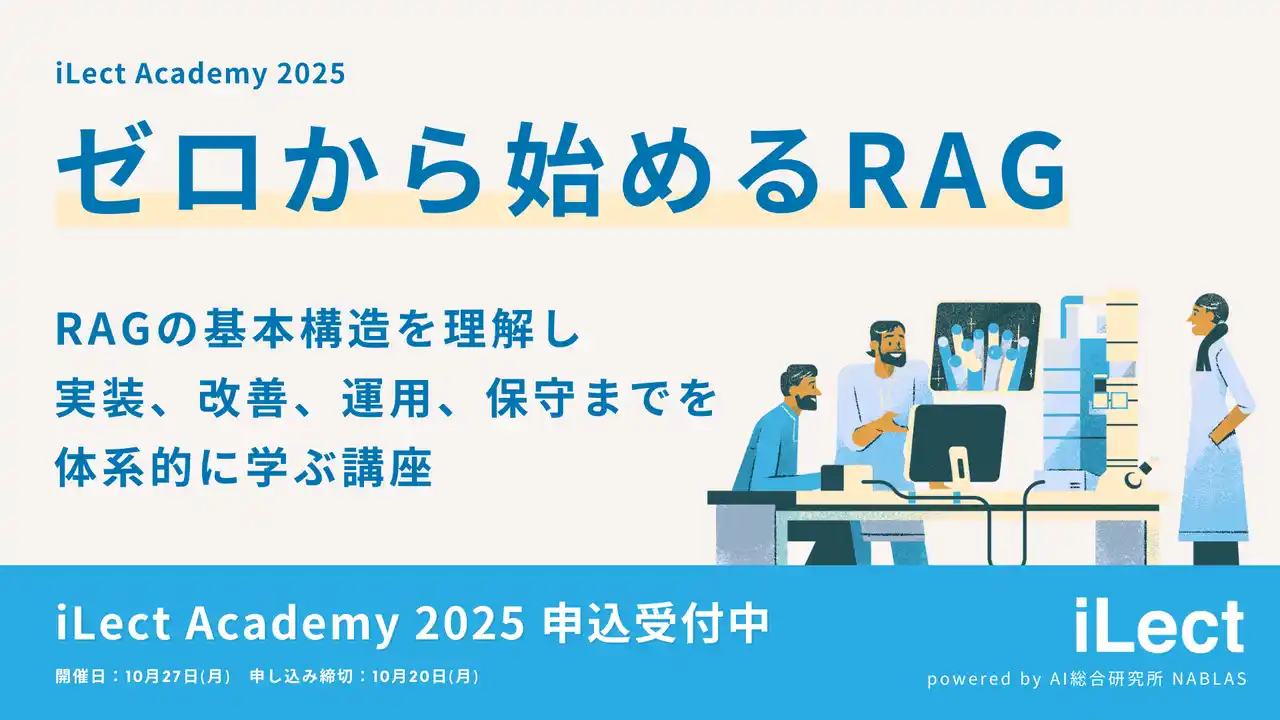 iLect Academy 2025

ゼロから始めるRAG

RAGの基本構造を理解し
実装、改善、運用、保守までを
体系的に学ぶ講座

iLect Academy 2025 申込受付中

開催日：10月27日(月)　申し込み締切：10月20日(月)

iLect
powered by AI総合研究所 NABLAS